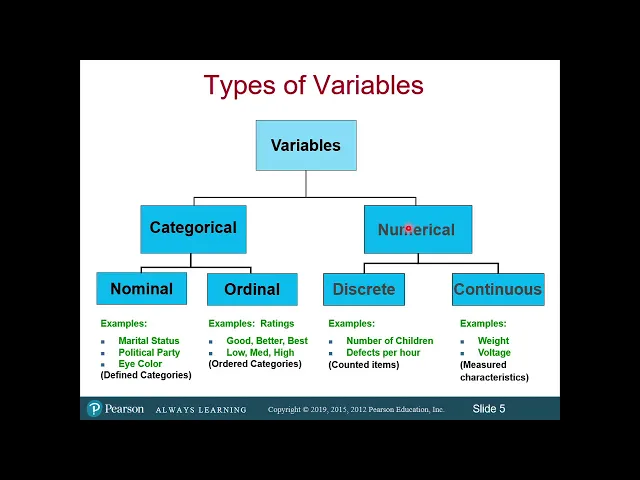 Types of Variables

Variables

Categorical

Numerical

Nominal

Ordinal

Discrete

Continuous

Examples:
- Marital Status
- Political Party
- Eye Color
(Defined Categories)

Examples: Ratings
- Good, Better, Best
- Low, Med, High
(Ordered Categories)

Examples:
- Number of Children
- Defects per hour
(Counted items)

Examples:
- Weight
- Voltage
(Measured characteristics)

Pearson ALWAYS LEARNING Copyright © 2019, 2015, 2012 Pearson Education, Inc. Slide 5